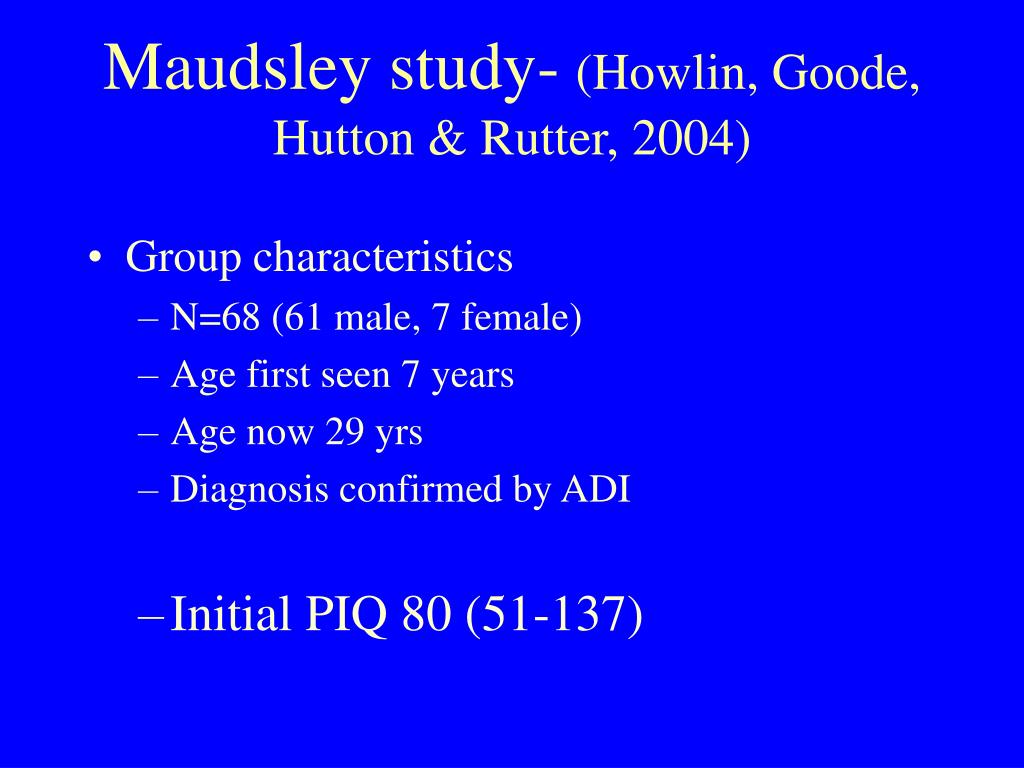 Maudsley study- (Howlin, Goode, Hutton & Rutter, 2004)

• Group characteristics
– N=68 (61 male, 7 female)
– Age first seen 7 years
– Age now 29 yrs
– Diagnosis confirmed by ADI

– Initial PIQ 80 (51-137)